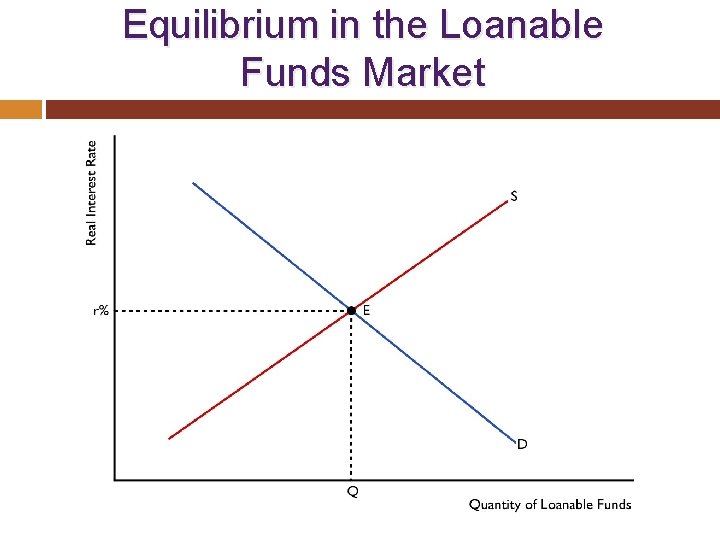 Equilibrium in the Loanable Funds Market

Real Interest Rate

S

r%

E

D

Q

Quantity of Loanable Funds